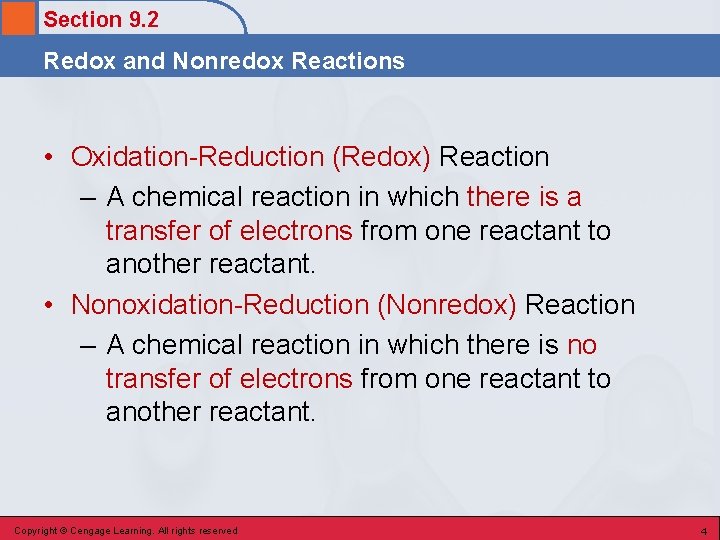 Section 9.2

Redox and Nonredox Reactions

• Oxidation-Reduction (Redox) Reaction
– A chemical reaction in which there is a transfer of electrons from one reactant to another reactant.

• Nonoxidation-Reduction (Nonredox) Reaction
– A chemical reaction in which there is no transfer of electrons from one reactant to another reactant.

Copyright © Cengage Learning. All rights reserved

4